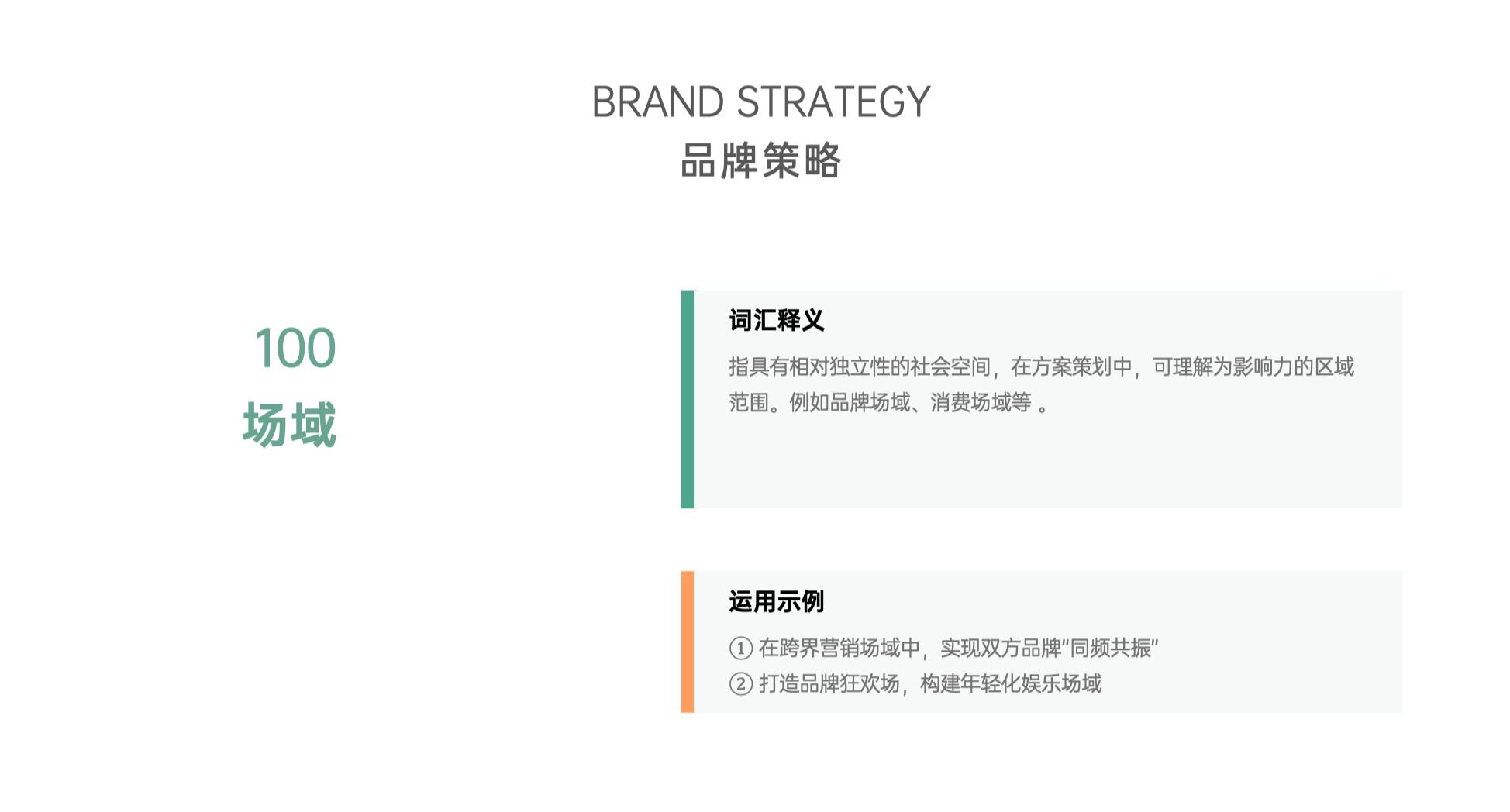 BRAND STRATEGY
品牌策略

100
场域

词汇释义
指具有相对独立性的社会空间，在方案策划中，可理解为影响力的区域范围。例如品牌场域、消费场域等 。

运用示例
① 在跨界营销场域中，实现双方品牌“同频共振”
② 打造品牌狂欢场，构建年轻化娱乐场域